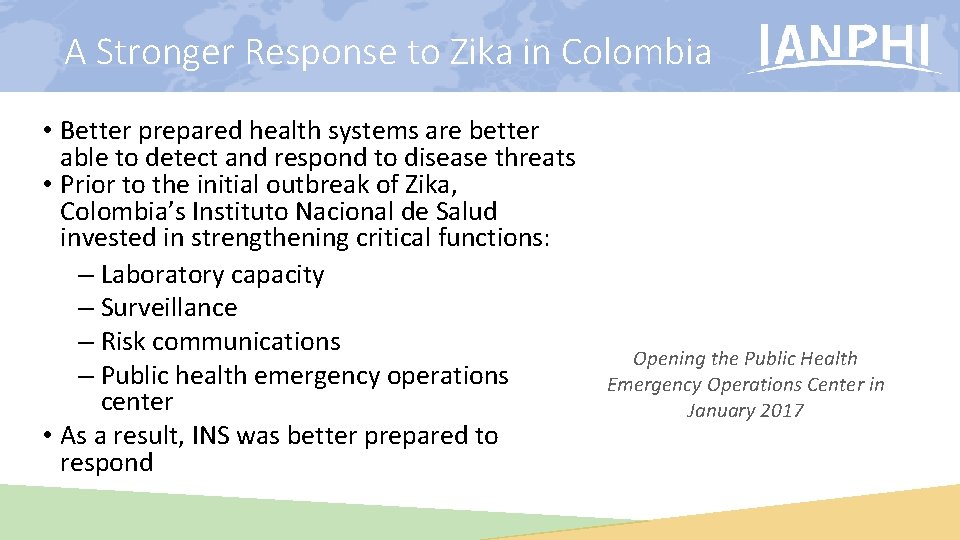 A Stronger Response to Zika in Colombia

IANPHI

• Better prepared health systems are better able to detect and respond to disease threats
• Prior to the initial outbreak of Zika, Colombia's Instituto Nacional de Salud invested in strengthening critical functions:
– Laboratory capacity
– Surveillance
– Risk communications
– Public health emergency operations center
• As a result, INS was better prepared to respond

Opening the Public Health Emergency Operations Center in January 2017